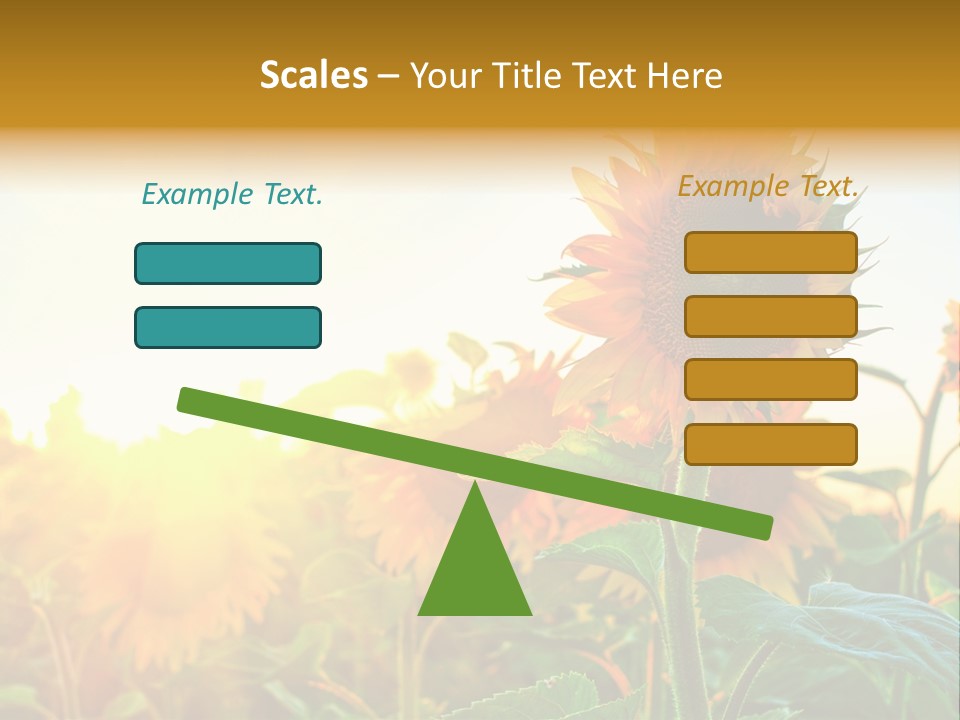 Scales – Your Title Text Here

Example Text.

Example Text.